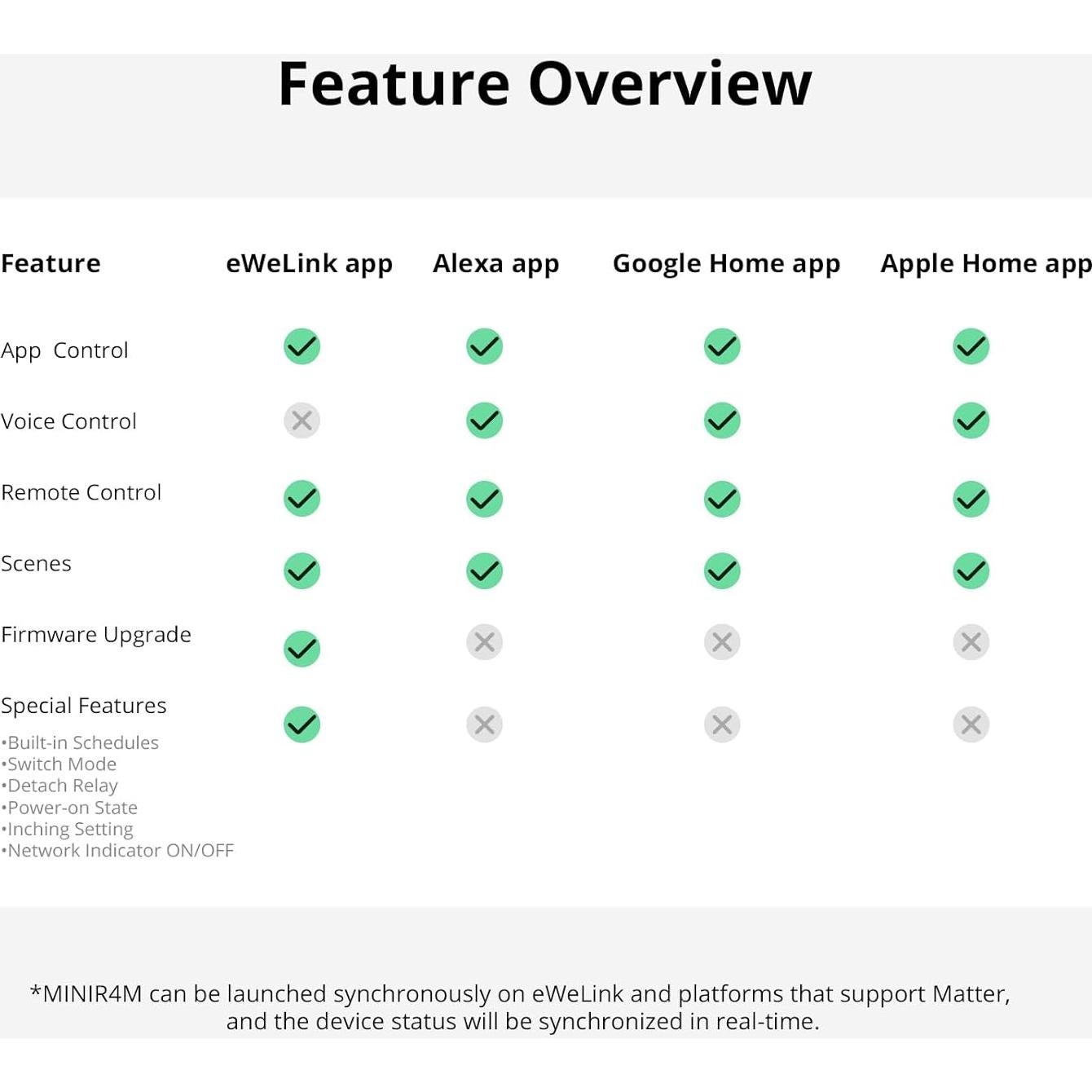 Feature Overview

| Feature | eWeLink app | Alexa app | Google Home app | Apple Home app |
|---|---|---|---|---|
| App Control | ✓ | ✓ | ✓ | ✓ |
| Voice Control | ✗ | ✓ | ✓ | ✓ |
| Remote Control | ✓ | ✓ | ✓ | ✓ |
| Scenes | ✓ | ✓ | ✓ | ✓ |
| Firmware Upgrade | ✓ | ✗ | ✗ | ✗ |
| Special Features •Built-in Schedules •Switch Mode •Detach Relay •Power-on State •Inching Setting •Network Indicator ON/OFF | ✓ | ✗ | ✗ | ✗ |

*MINIR4M can be launched synchronously on eWeLink and platforms that support Matter, and the device status will be synchronized in real-time.